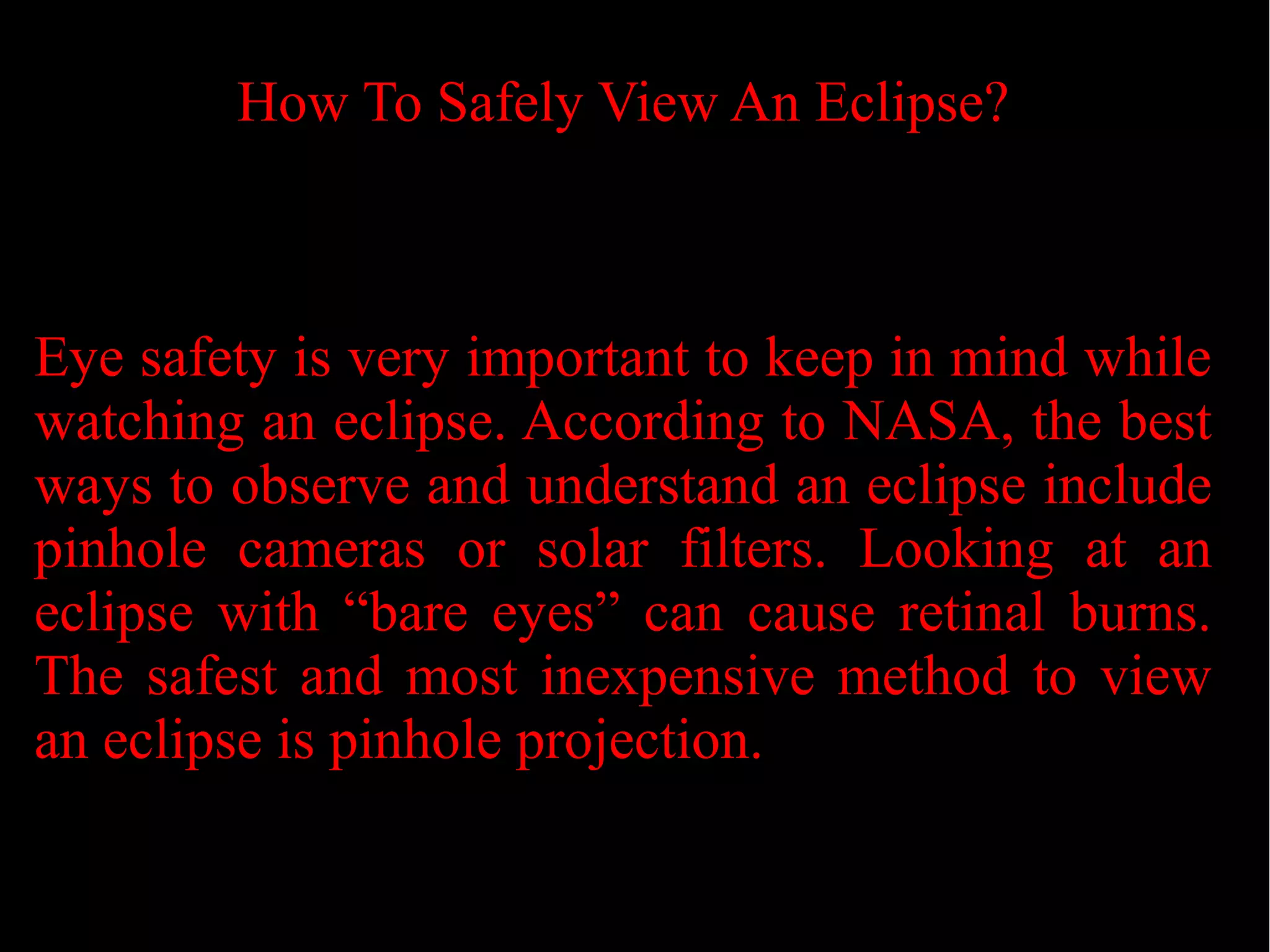 How To Safely View An Eclipse?

Eye safety is very important to keep in mind while watching an eclipse. According to NASA, the best ways to observe and understand an eclipse include pinhole cameras or solar filters. Looking at an eclipse with “bare eyes” can cause retinal burns. The safest and most inexpensive method to view an eclipse is pinhole projection.